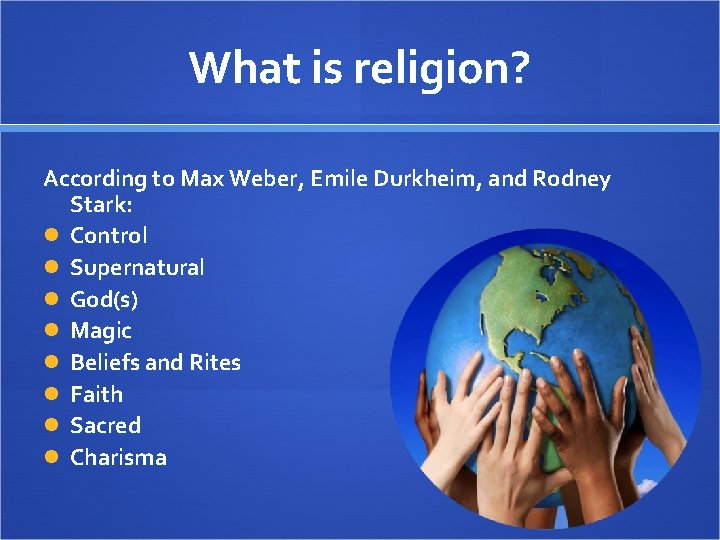 What is religion?

According to Max Weber, Emile Durkheim, and Rodney Stark:

- Control
- Supernatural
- God(s)
- Magic
- Beliefs and Rites
- Faith
- Sacred
- Charisma